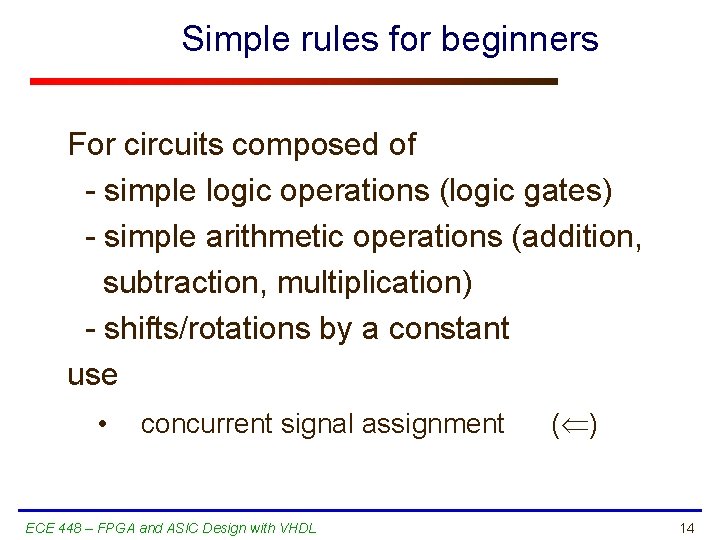 Simple rules for beginners

For circuits composed of
- simple logic operations (logic gates)
- simple arithmetic operations (addition, subtraction, multiplication)
- shifts/rotations by a constant
use

• concurrent signal assignment ($\Leftarrow$)

ECE 448 – FPGA and ASIC Design with VHDL

14